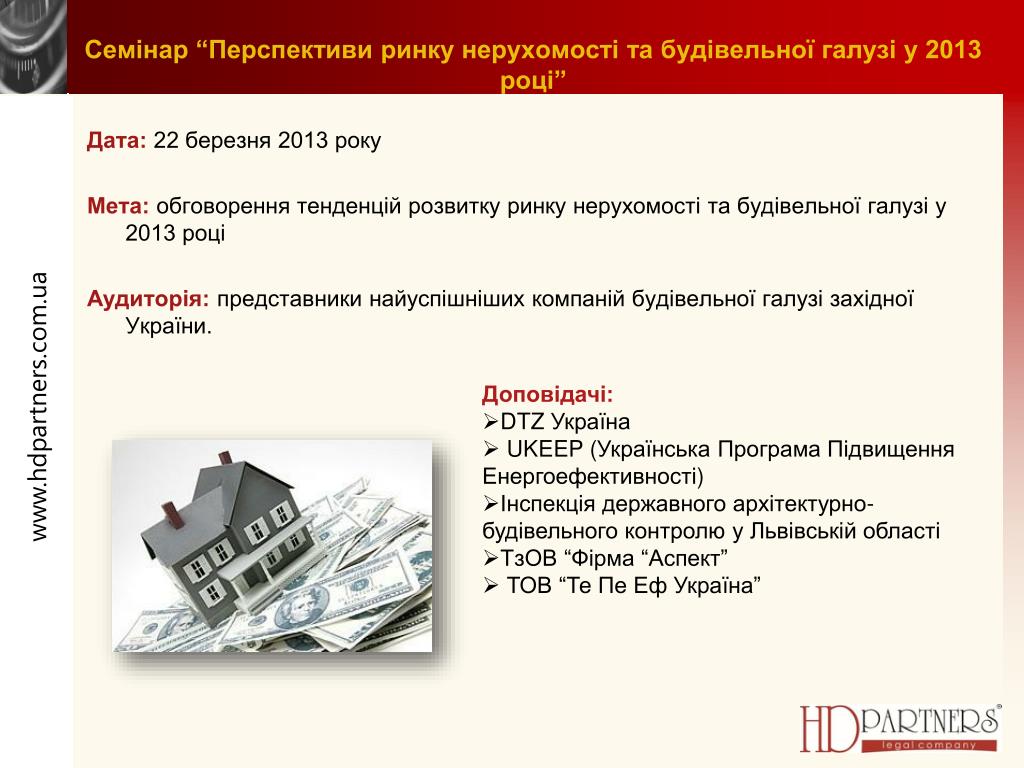 Семінар “Перспективи ринку нерухомості та будівельної галузі у 2013 році”

www.hdpartners.com.ua

Дата: 22 березня 2013 року

Мета: обговорення тенденцій розвитку ринку нерухомості та будівельної галузі у 2013 році

Аудиторія: представники найуспішніших компаній будівельної галузі західної України.

Доповідачі:
➢DTZ Україна
➢ UKEEP (Українська Програма Підвищення Енергоефективності)
➢Інспекція державного архітектурно-будівельного контролю у Львівській області
➢ТзОВ “Фірма “Аспект”
➢ ТОВ “Те Пе Еф Україна”

HD PARTNERS®
legal company